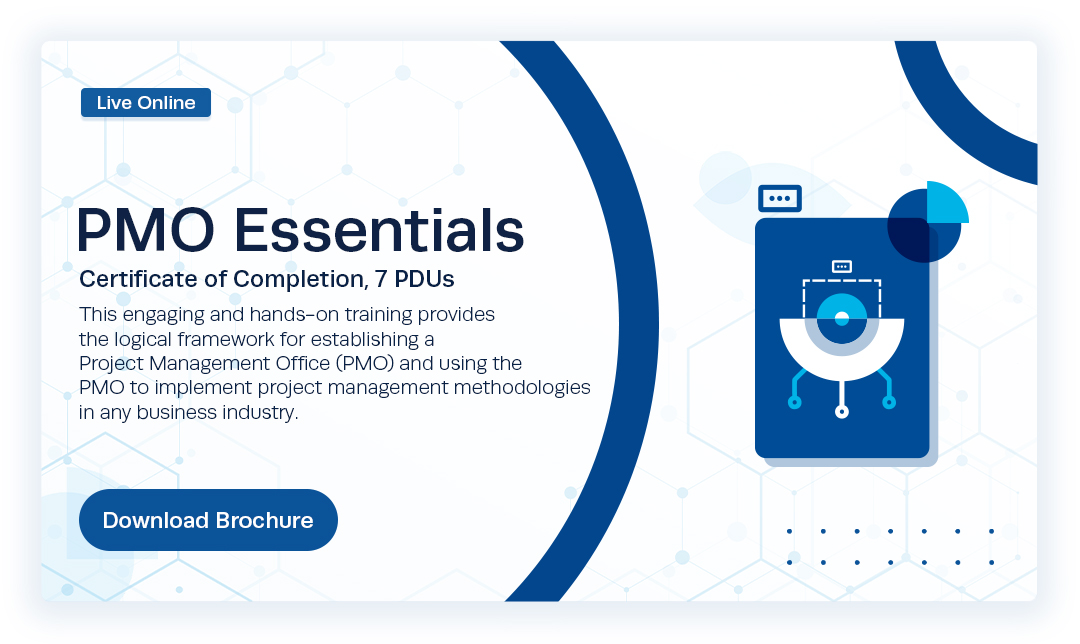 Live Online

PMO Essentials

Certificate of Completion, 7 PDUs

This engaging and hands-on training provides the logical framework for establishing a Project Management Office (PMO) and using the PMO to implement project management methodologies in any business industry.

Download Brochure